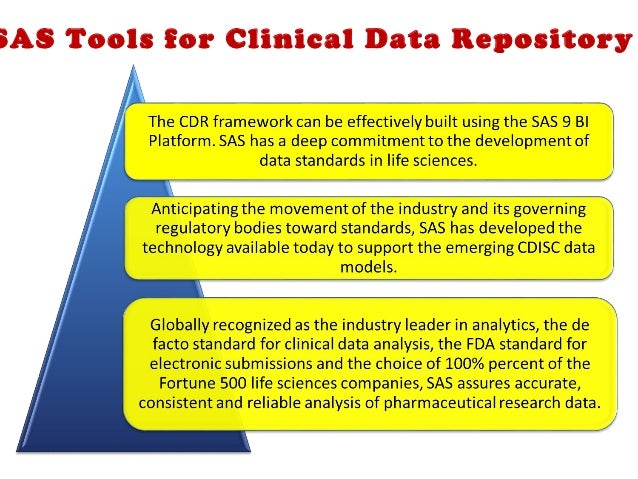 SAS Tools for Clinical Data Repository

The CDR framework can be effectively built using the SAS 9 BI Platform. SAS has a deep commitment to the development of data standards in life sciences.

Anticipating the movement of the industry and its governing regulatory bodies toward standards, SAS has developed the technology available today to support the emerging CDISC data models.

Globally recognized as the industry leader in analytics, the de facto standard for clinical data analysis, the FDA standard for electronic submissions and the choice of 100% percent of the Fortune 500 life sciences companies, SAS assures accurate, consistent and reliable analysis of pharmaceutical research data.